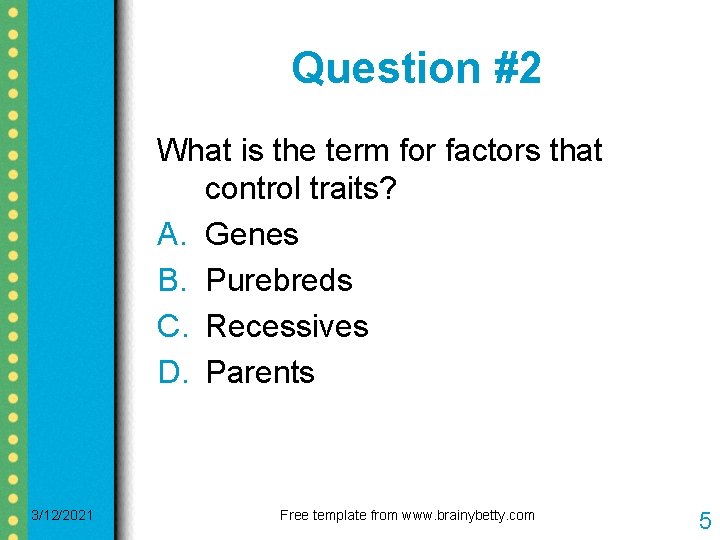 Question #2

What is the term for factors that control traits?

A. Genes
B. Purebreds
C. Recessives
D. Parents

3/12/2021

Free template from www.brainybetty.com

5